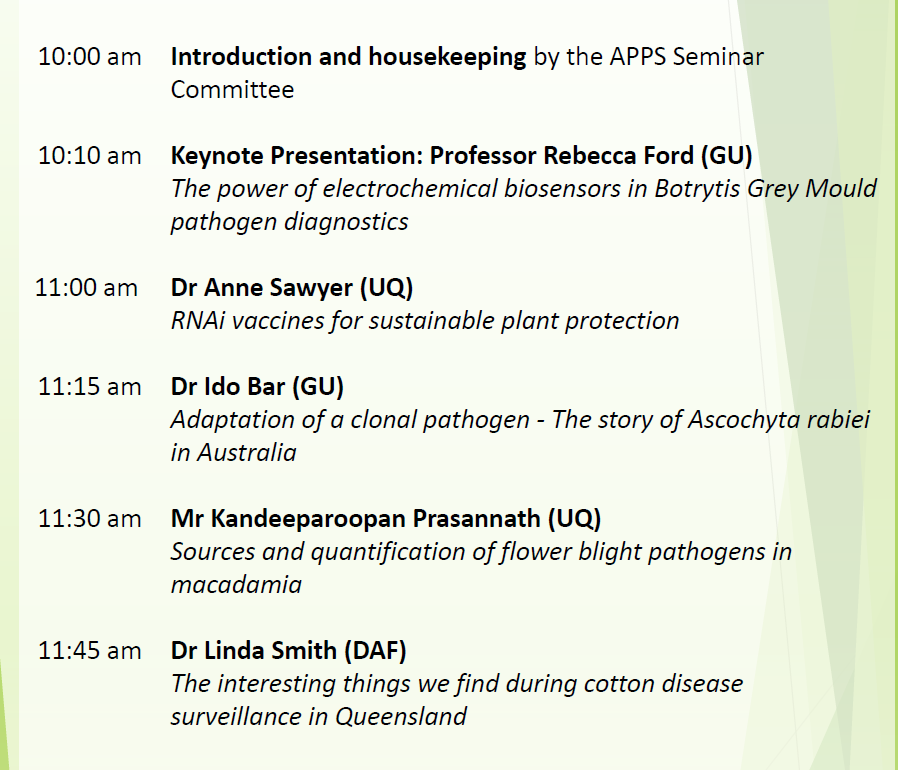 10:00 am Introduction and housekeeping by the APPS Seminar Committee

10:10 am Keynote Presentation: Professor Rebecca Ford (GU)
The power of electrochemical biosensors in Botrytis Grey Mould pathogen diagnostics

11:00 am Dr Anne Sawyer (UQ)
RNAi vaccines for sustainable plant protection

11:15 am Dr Ido Bar (GU)
Adaptation of a clonal pathogen - The story of Ascochyta rabiei in Australia

11:30 am Mr Kandeeparoopan Prasannath (UQ)
Sources and quantification of flower blight pathogens in macadamia

11:45 am Dr Linda Smith (DAF)
The interesting things we find during cotton disease surveillance in Queensland